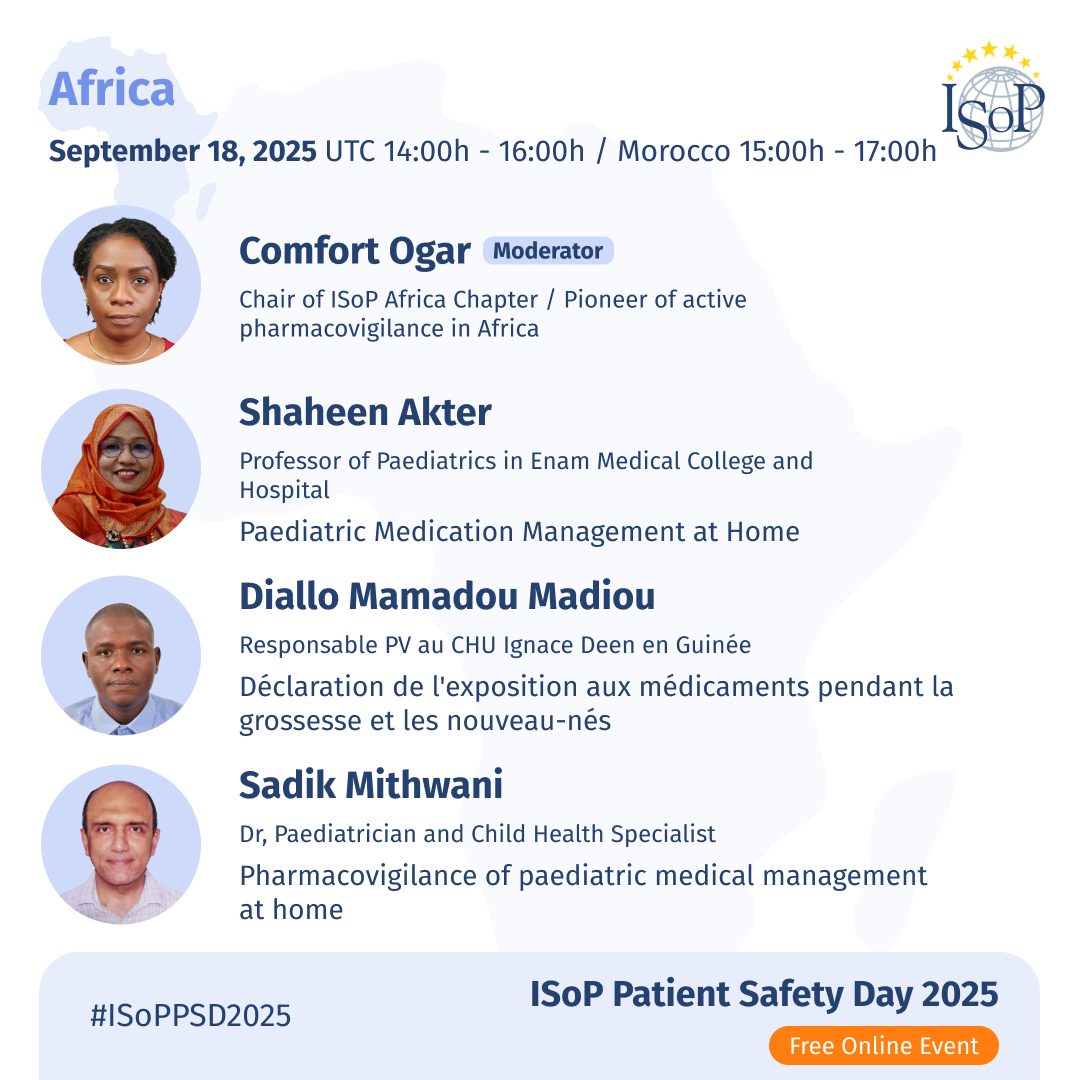 Africa

ISoP

September 18, 2025 UTC 14:00h - 16:00h / Morocco 15:00h - 17:00h

Comfort Ogar Moderator

Chair of ISoP Africa Chapter / Pioneer of active pharmacovigilance in Africa

Shaheen Akter

Professor of Paediatrics in Enam Medical College and Hospital

Paediatric Medication Management at Home

Diallo Mamadou Madiou

Responsable PV au CHU Ignace Deen en Guinée

Déclaration de l'exposition aux médicaments pendant la grossesse et les nouveau-nés

Sadik Mithwani

Dr, Paediatrician and Child Health Specialist

Pharmacovigilance of paediatric medical management at home

#ISoPPSD2025

ISoP Patient Safety Day 2025

Free Online Event